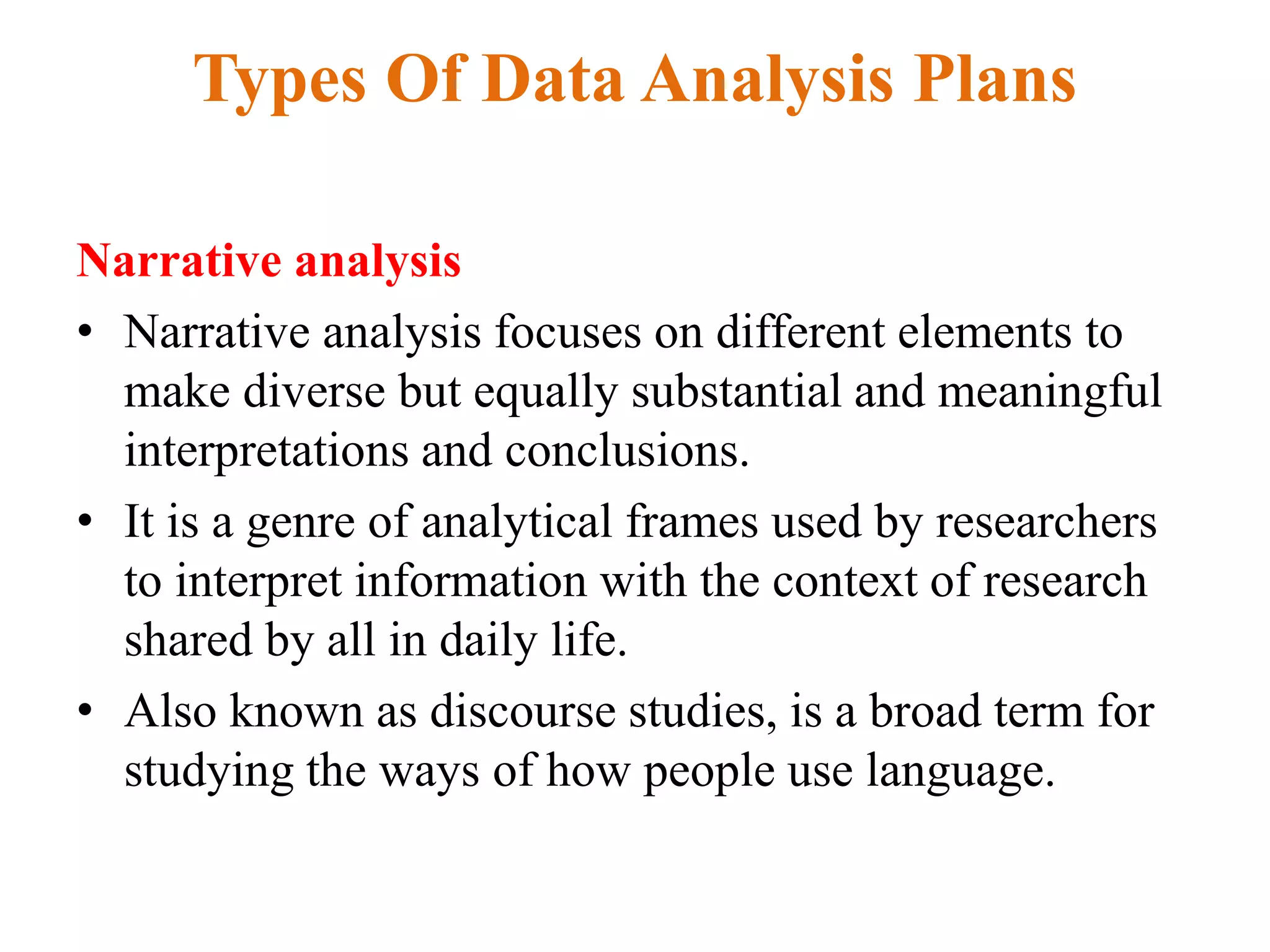 Types Of Data Analysis Plans

Narrative analysis

• Narrative analysis focuses on different elements to make diverse but equally substantial and meaningful interpretations and conclusions.

• It is a genre of analytical frames used by researchers to interpret information with the context of research shared by all in daily life.

• Also known as discourse studies, is a broad term for studying the ways of how people use language.